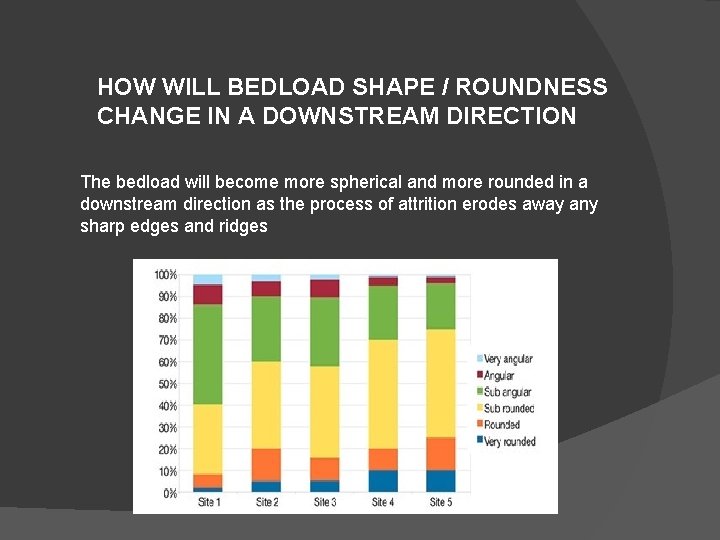 HOW WILL BEDLOAD SHAPE / ROUNDNESS CHANGE IN A DOWNSTREAM DIRECTION

The bedload will become more spherical and more rounded in a downstream direction as the process of attrition erodes away any sharp edges and ridges

100%
90%
80%
70%
60%
50%
40%
30%
20%
10%
0%

Site 1
Site 2
Site 3
Site 4
Site 5

Very angular
Angular
Sub angular
Sub rounded
Rounded
Very rounded